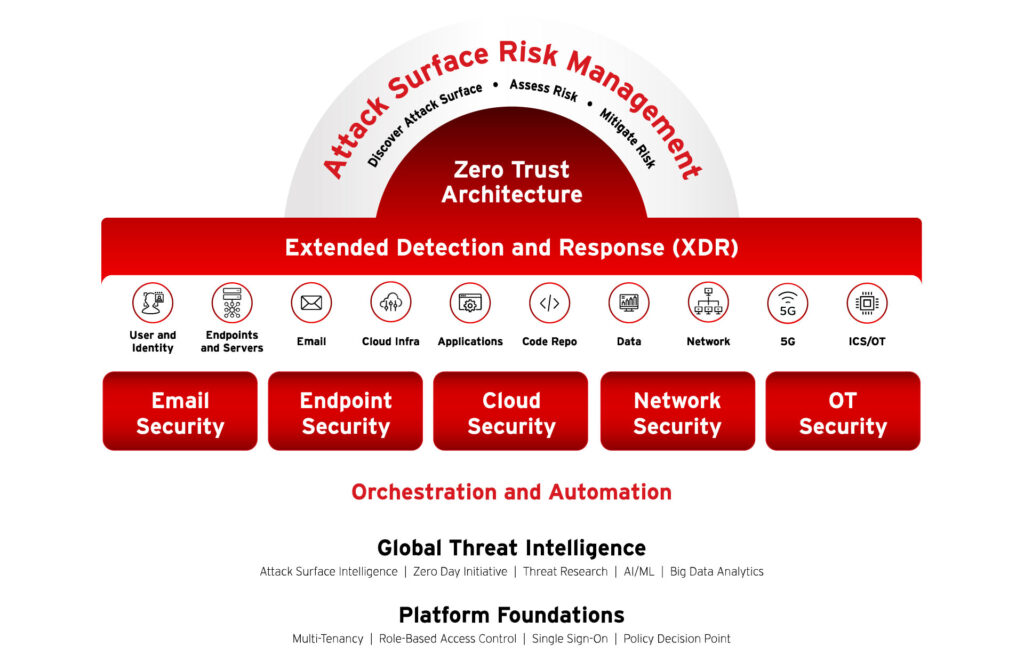 Attack Surface Risk Management

Discover Attack Surface • Assess Risk • Mitigate Risk

Zero Trust Architecture

Extended Detection and Response (XDR)

User and Identity
Endpoints and Servers
Email
Cloud Infra
Applications
Code Repo
Data
Network
5G
5G
ICS/OT

Email Security
Endpoint Security
Cloud Security
Network Security
OT Security

Orchestration and Automation

Global Threat Intelligence

Attack Surface Intelligence | Zero Day Initiative | Threat Research | AI/ML | Big Data Analytics

Platform Foundations

Multi-Tenancy | Role-Based Access Control | Single Sign-On | Policy Decision Point